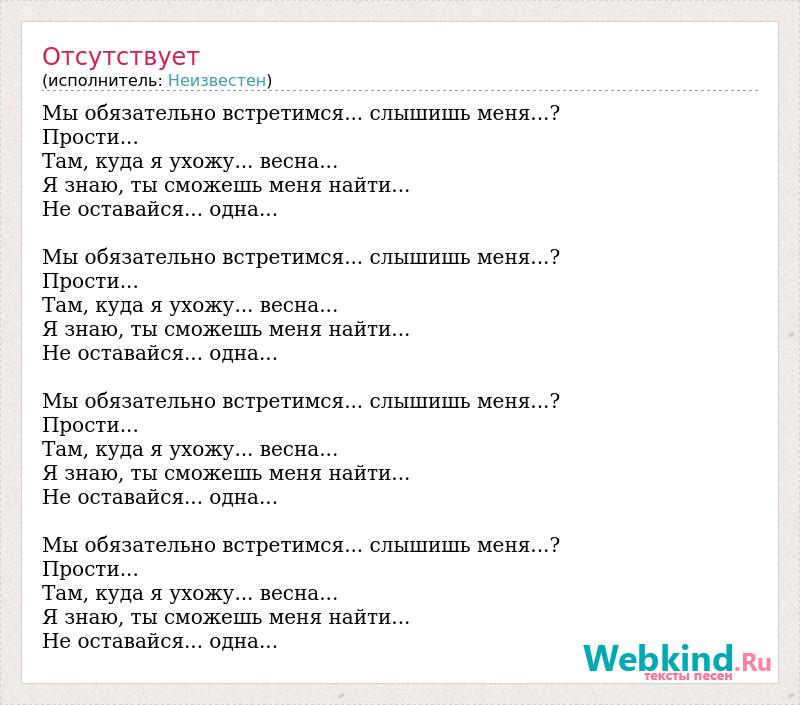 Отсутствует
(исполнитель: Неизвестен)

Мы обязательно встретимся... слышишь меня...?
Прости...
Там, куда я ухожу... весна...
Я знаю, ты сможешь меня найти...
Не оставайся... одна...

Мы обязательно встретимся... слышишь меня...?
Прости...
Там, куда я ухожу... весна...
Я знаю, ты сможешь меня найти...
Не оставайся... одна...

Мы обязательно встретимся... слышишь меня...?
Прости...
Там, куда я ухожу... весна...
Я знаю, ты сможешь меня найти...
Не оставайся... одна...

Мы обязательно встретимся... слышишь меня...?
Прости...
Там, куда я ухожу... весна...
Я знаю, ты сможешь меня найти...
Не оставайся... одна...

Webkind.Ru
тексты песен